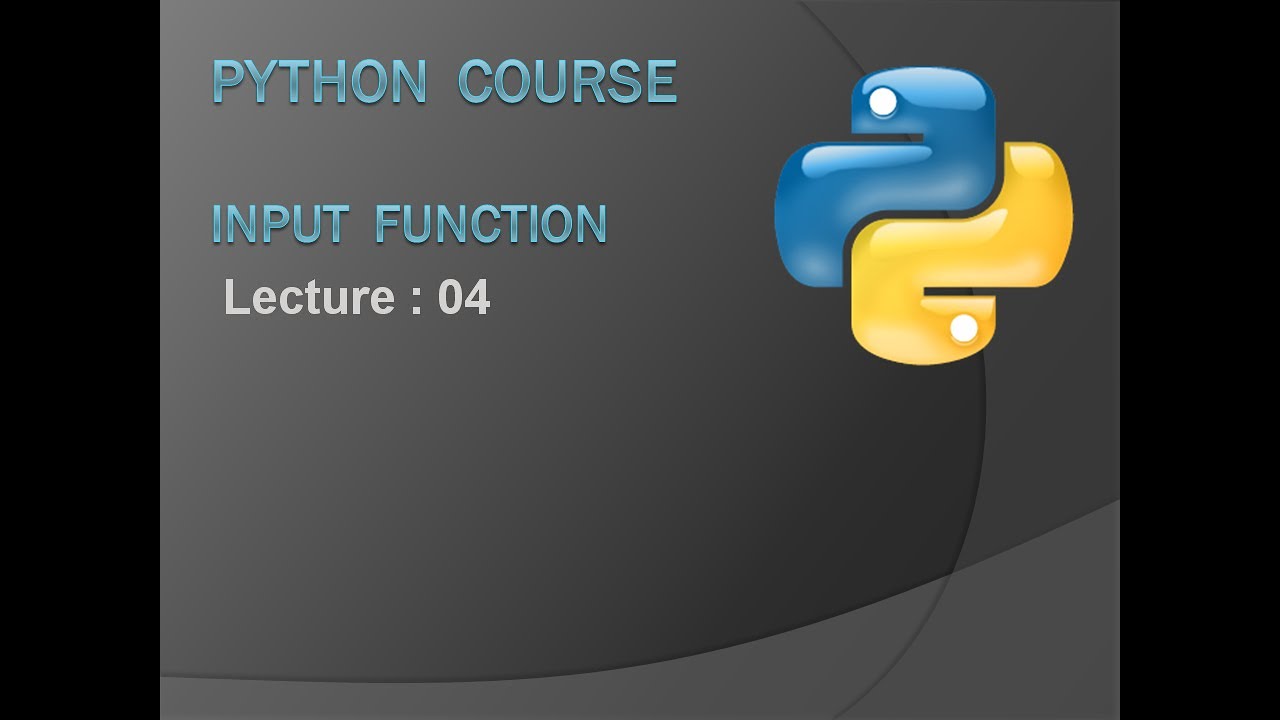 PYTHON COURSE

INPUT FUNCTION

Lecture : 04